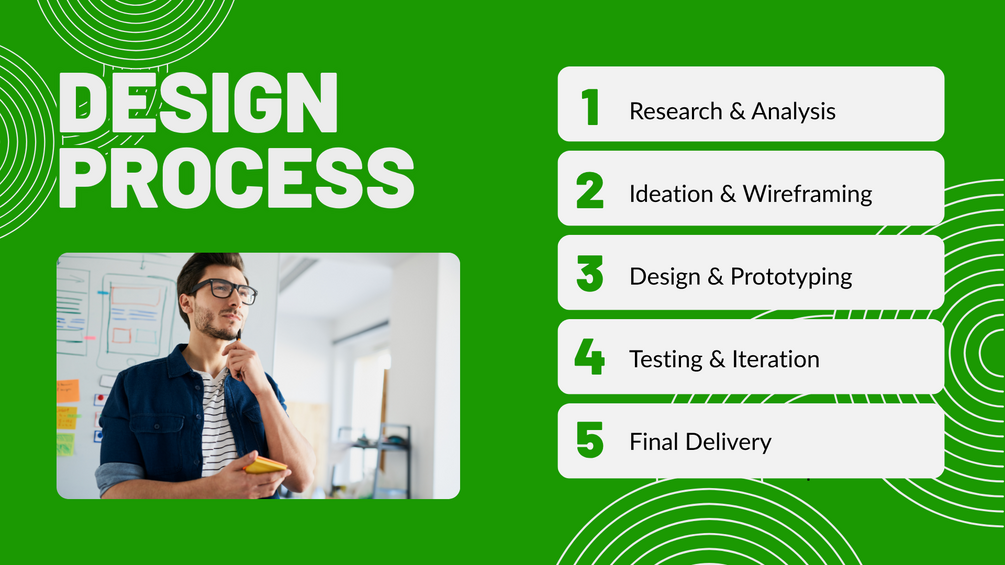 DESIGN PROCESS

1 Research & Analysis

2 Ideation & Wireframing

3 Design & Prototyping

4 Testing & Iteration

5 Final Delivery